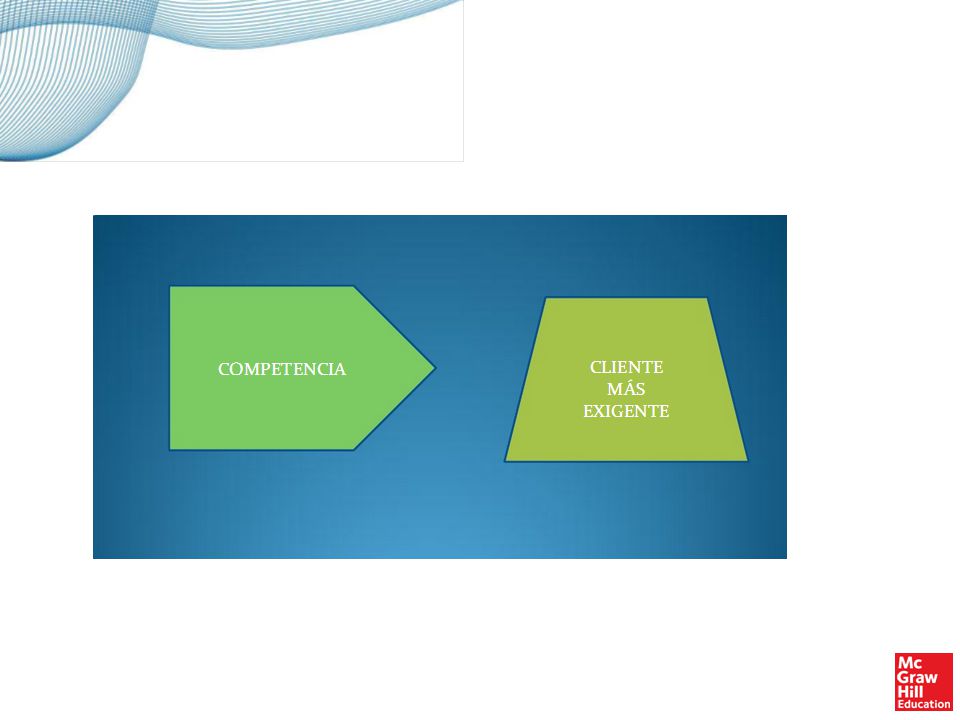 COMPETENCIA

CLIENTE MÁS EXIGENTE

Mc Graw Hill Education